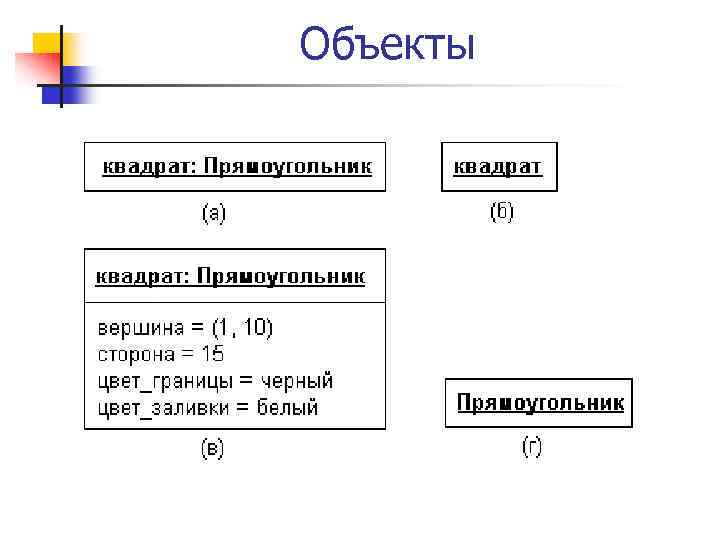 Объекты

квадрат: Прямоугольник

(а)

квадрат

(б)

квадрат: Прямоугольник

вершина = (1, 10)
сторона = 15
цвет_границы = черный
цвет_заливки = белый

(в)

Прямоугольник

(г)